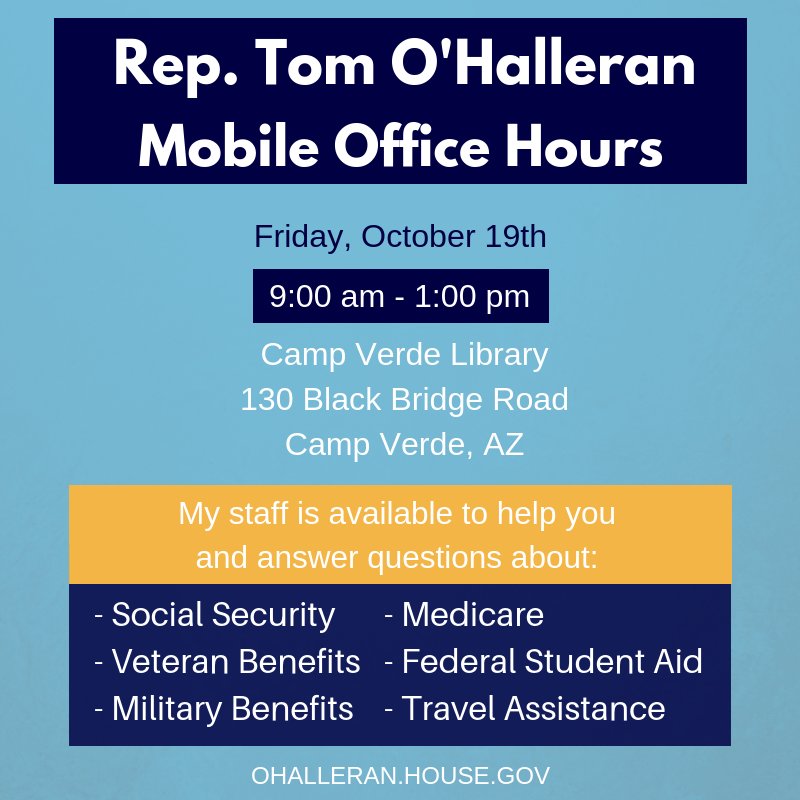 Rep. Tom O'Halleran
Mobile Office Hours

Friday, October 19th

9:00 am - 1:00 pm

Camp Verde Library
130 Black Bridge Road
Camp Verde, AZ

My staff is available to help you and answer questions about:

- Social Security
- Veteran Benefits
- Military Benefits

- Medicare
- Federal Student Aid
- Travel Assistance

OHALLERAN.HOUSE.GOV